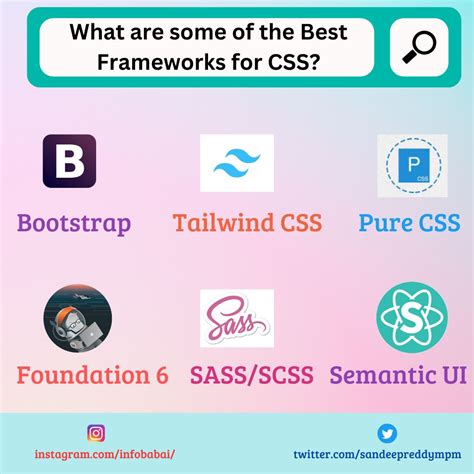 What are some of the Best Frameworks for CSS?

B

Bootstrap

Tailwind CSS

P
CSS

Pure CSS

Foundation 6

Sass

SASS/SCSS

S

Semantic UI

instagram.com/infobabai/

twitter.com/sandeepreddympm